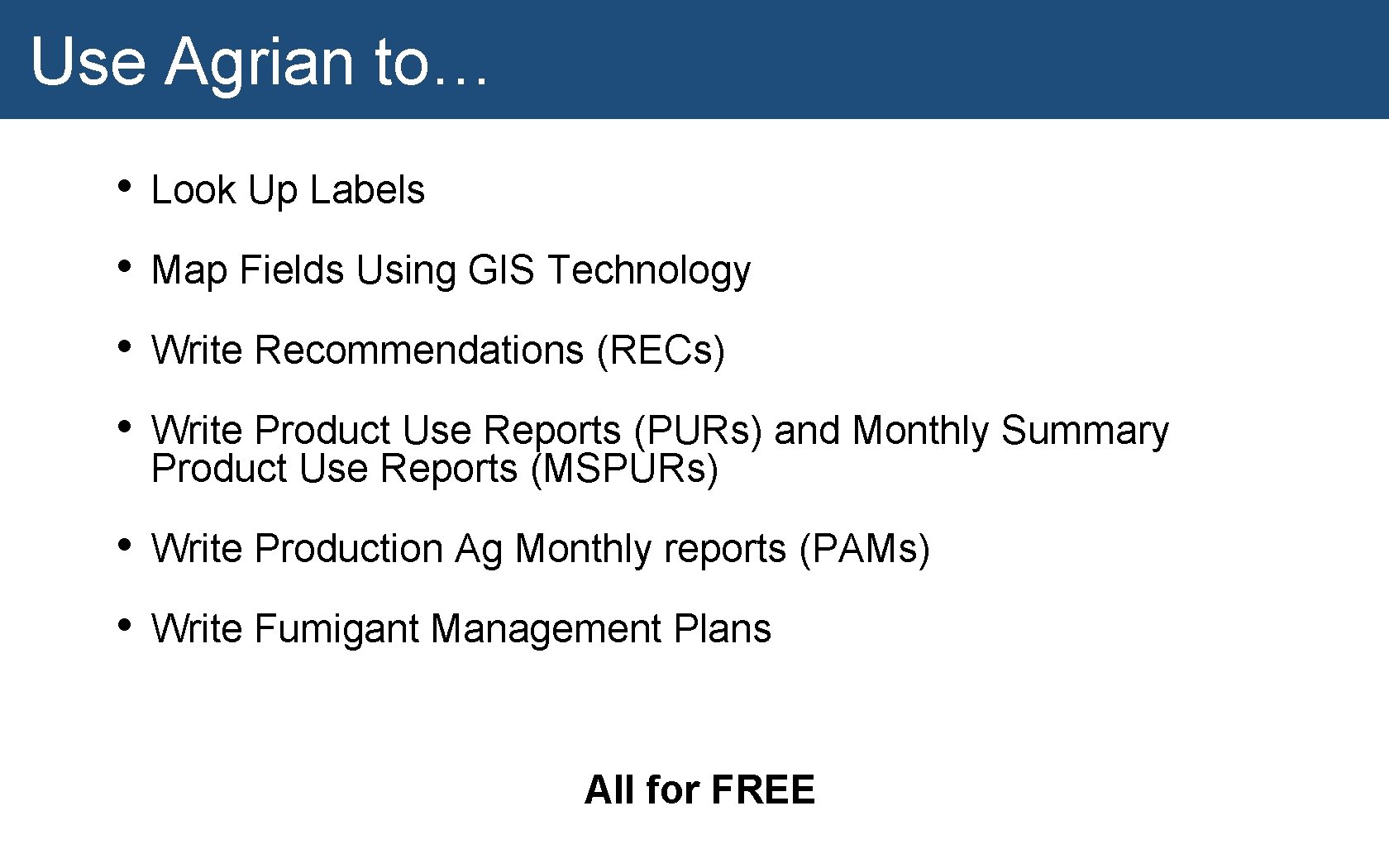 Use Agrian to…

• Look Up Labels

• Map Fields Using GIS Technology

• Write Recommendations (RECs)

• Write Product Use Reports (PURs) and Monthly Summary Product Use Reports (MSPURs)

• Write Production Ag Monthly reports (PAMs)

• Write Fumigant Management Plans

All for FREE